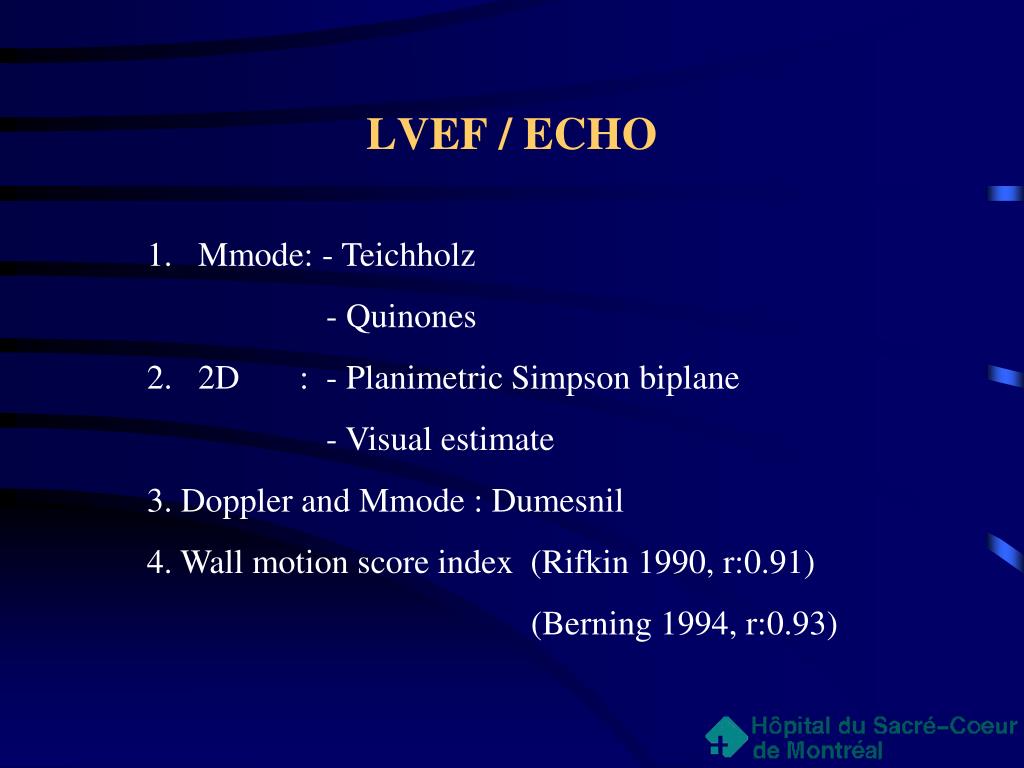 LVEF / ECHO

1. Mmode: - Teichholz
- Quinones
2. 2D : - Planimetric Simpson biplane
- Visual estimate
3. Doppler and Mmode : Dumesnil
4. Wall motion score index (Rifkin 1990, r:0.91)
(Berning 1994, r:0.93)

Hôpital du Sacré-Coeur de Montréal